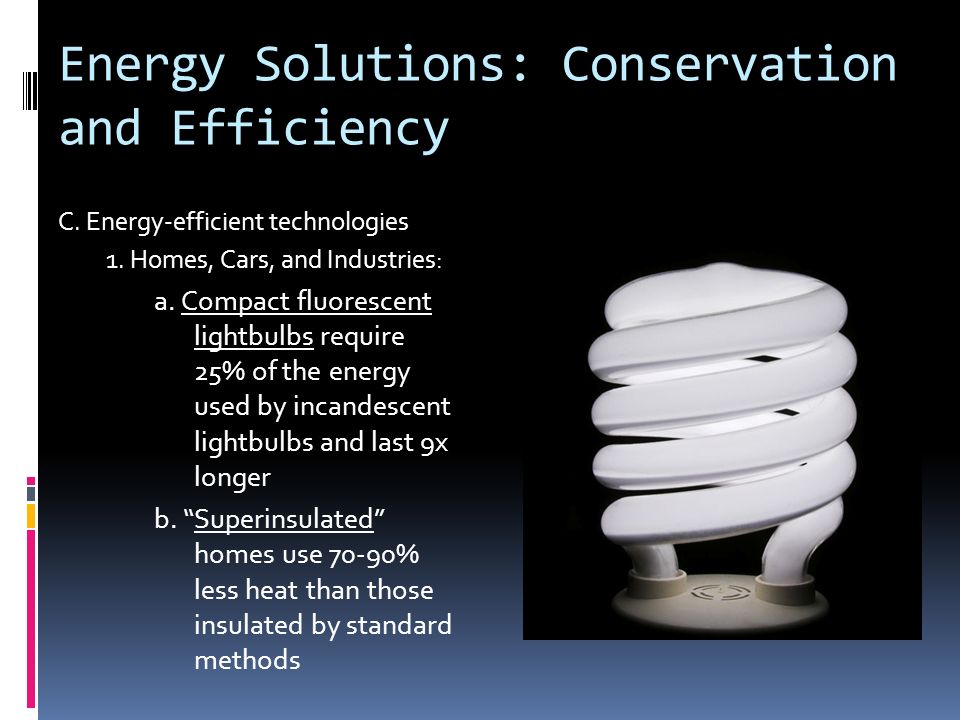 Energy Solutions: Conservation and Efficiency

C. Energy-efficient technologies

1. Homes, Cars, and Industries:

a. Compact fluorescent lightbulbs require 25% of the energy used by incandescent lightbulbs and last 9x longer

b. “Superinsulated” homes use 70-90% less heat than those insulated by standard methods